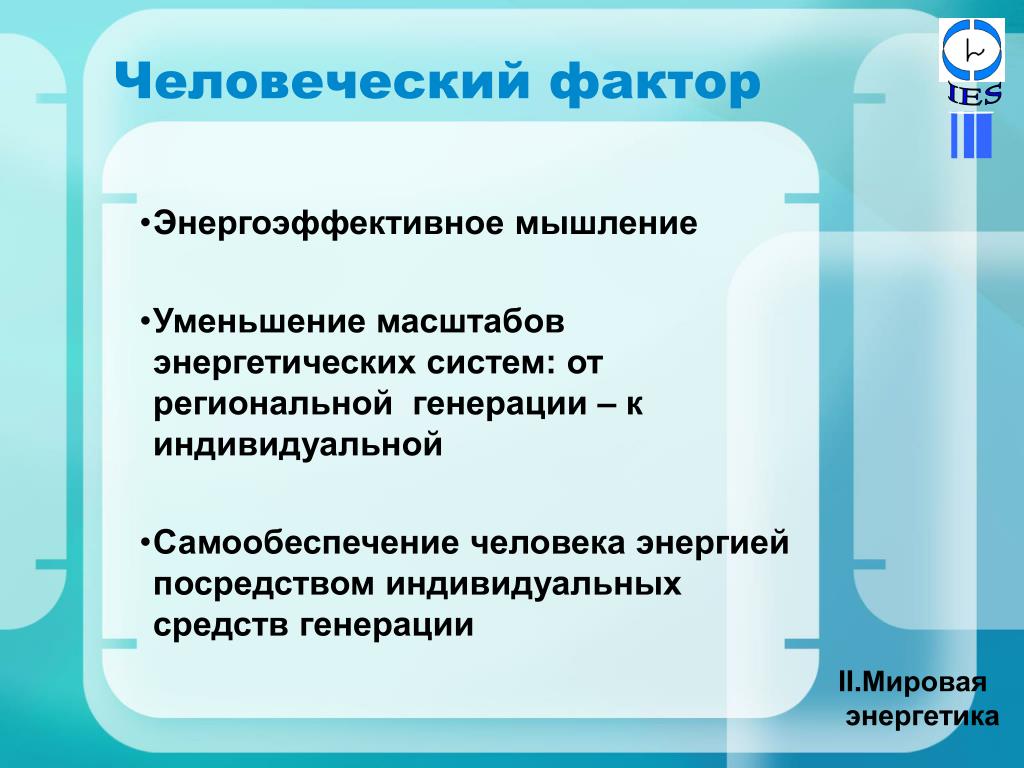 Человеческий фактор

IES

•Энергоэффективное мышление

•Уменьшение масштабов энергетических систем: от региональной генерации – к индивидуальной

•Самообеспечение человека энергией посредством индивидуальных средств генерации

II.Мировая энергетика